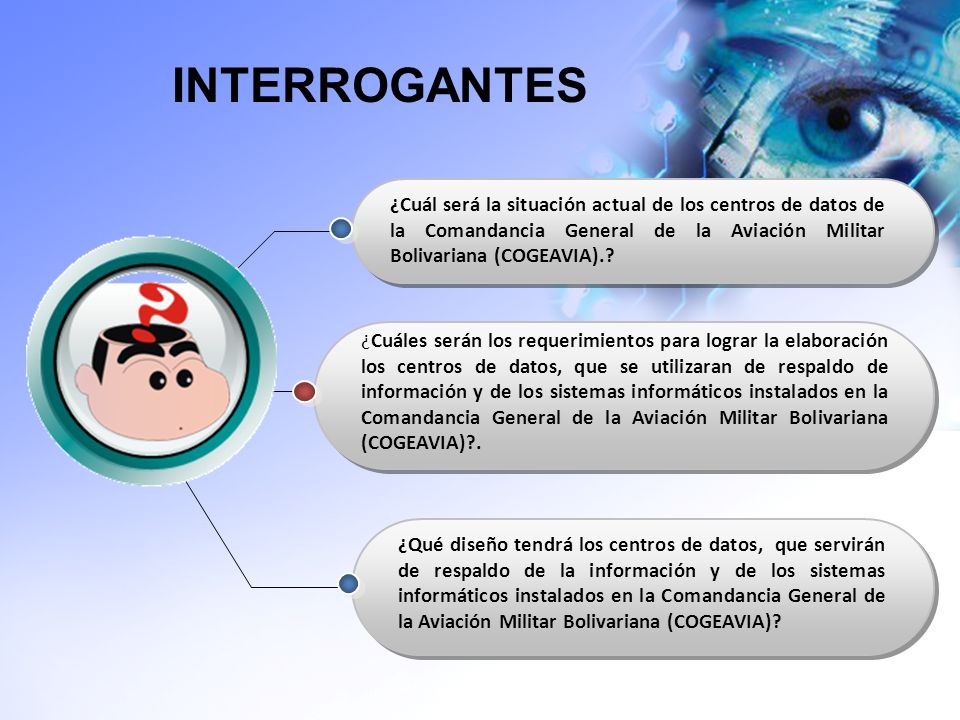 INTERROGANTES

¿Cuál será la situación actual de los centros de datos de la Comandancia General de la Aviación Militar Bolivariana (COGEAVIA).?

¿Cuáles serán los requerimientos para lograr la elaboración los centros de datos, que se utilizaran de respaldo de información y de los sistemas informáticos instalados en la Comandancia General de la Aviación Militar Bolivariana (COGEAVIA)?.

¿Qué diseño tendrá los centros de datos, que servirán de respaldo de la información y de los sistemas informáticos instalados en la Comandancia General de la Aviación Militar Bolivariana (COGEAVIA)?